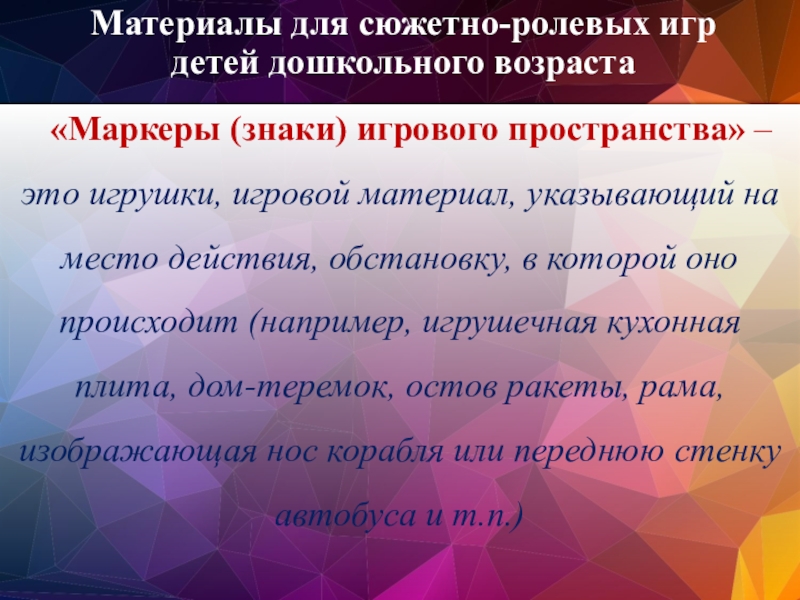 Материалы для сюжетно-ролевых игр детей дошкольного возраста

«Маркеры (знаки) игрового пространства» – это игрушки, игровой материал, указывающий на место действия, обстановку, в которой оно происходит (например, игрушечная кухонная плита, дом-теремок, остов ракеты, рама, изображающая нос корабля или переднюю стенку автобуса и т.п.)